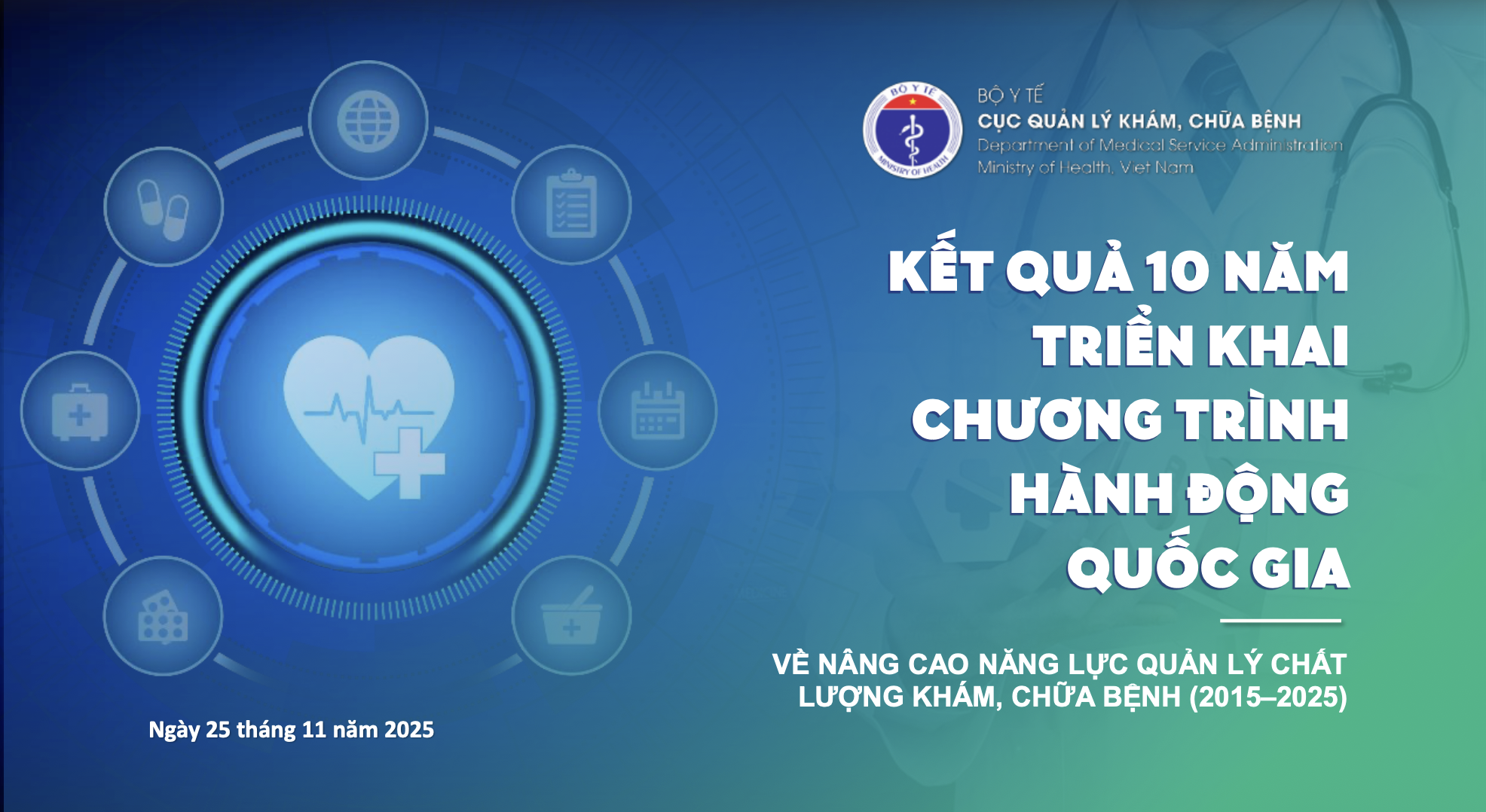 BỘ Y TẾ
MINISTRY OF HEALTH

BỘ Y TẾ
CỤC QUẢN LÝ KHÁM, CHỮA BỆNH
Department of Medical Service Administration
Ministry of Health, Viet Nam

KẾT QUẢ 10 NĂM TRIỂN KHAI CHƯƠNG TRÌNH HÀNH ĐỘNG QUỐC GIA

VỀ NÂNG CAO NĂNG LỰC QUẢN LÝ CHẤT LƯỢNG KHÁM, CHỮA BỆNH (2015–2025)

Ngày 25 tháng 11 năm 2025